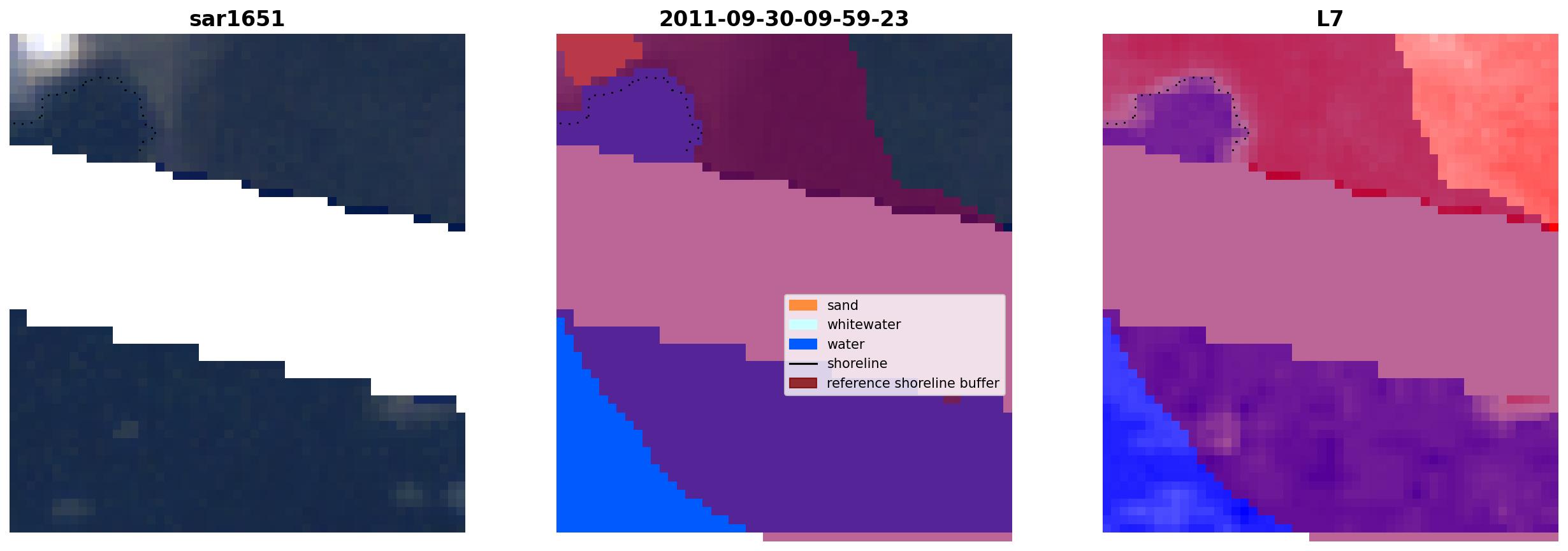 sar1651

2011-09-30-09-59-23

sand
whitewater
water
shoreline
reference shoreline buffer

L7